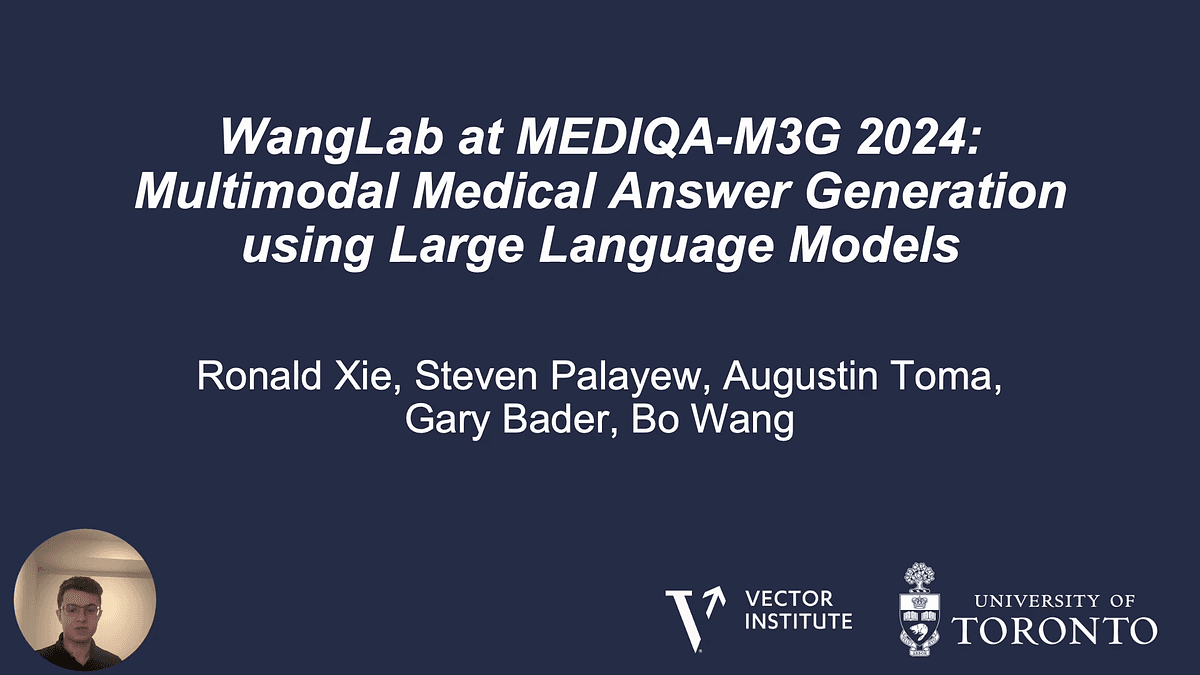 WangLab at MEDIQA-M3G 2024: Multimodal Medical Answer Generation using Large Language Models

Ronald Xie, Steven Palayew, Augustin Toma, Gary Bader, Bo Wang

VECTOR INSTITUTE

UNIVERSITY OF TORONTO